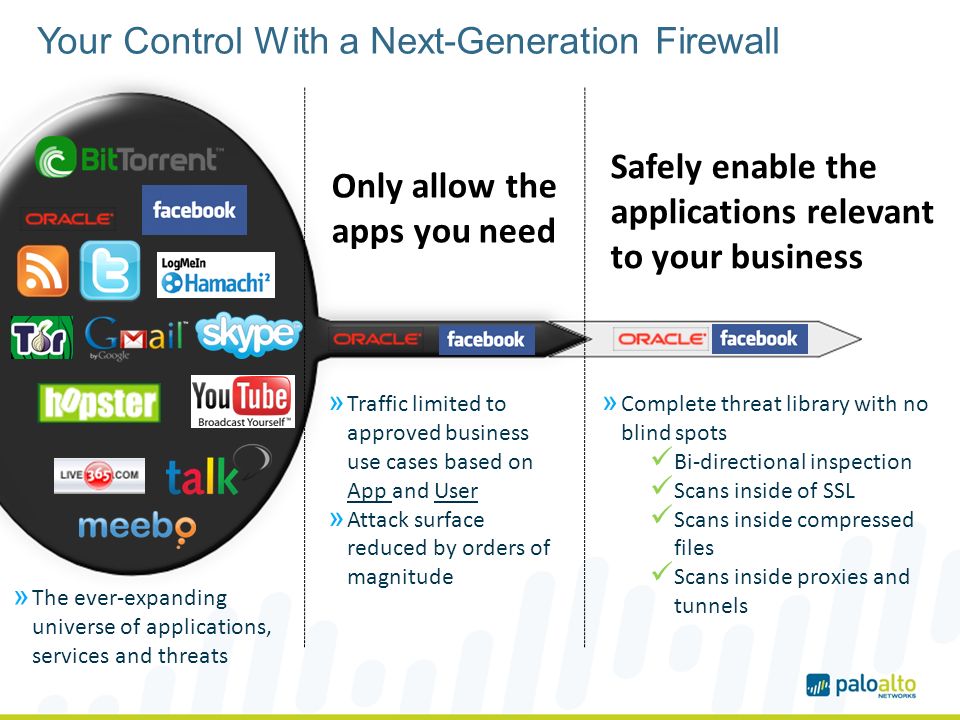 Your Control With a Next-Generation Firewall

BitTorrent
ORACLE
facebook
LogMeIn Hamachi²
Tor
Gmail by Google
skype
hopster
YouTube Broadcast Yourself
LIVE365.COM
talk
meebo

» The ever-expanding universe of applications, services and threats

Only allow the apps you need

ORACLE facebook

» Traffic limited to approved business use cases based on App and User
» Attack surface reduced by orders of magnitude

Safely enable the applications relevant to your business

ORACLE facebook

» Complete threat library with no blind spots
✓ Bi-directional inspection
✓ Scans inside of SSL
✓ Scans inside compressed files
✓ Scans inside proxies and tunnels

paloalto NETWORKS